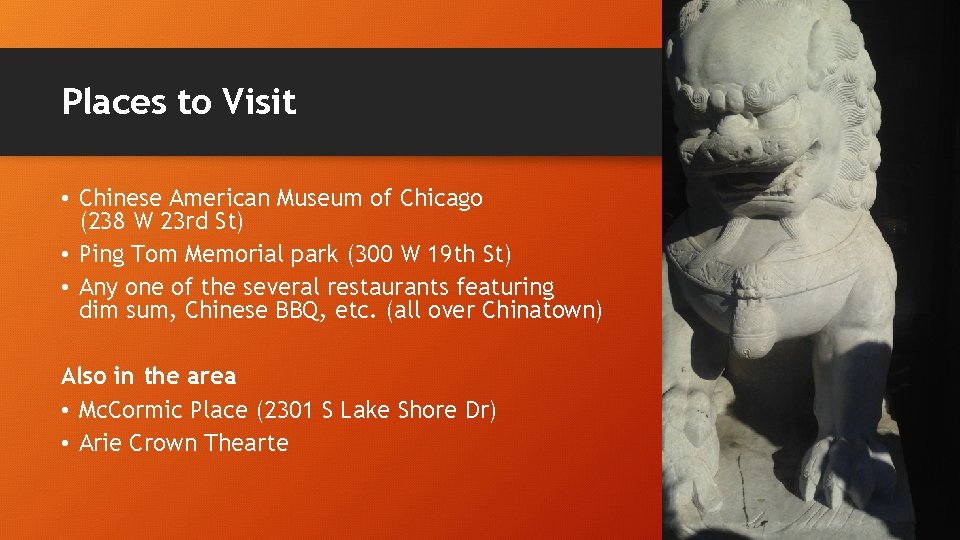 Places to Visit

• Chinese American Museum of Chicago (238 W 23rd St)
• Ping Tom Memorial park (300 W 19th St)
• Any one of the several restaurants featuring dim sum, Chinese BBQ, etc. (all over Chinatown)

Also in the area
• McCormic Place (2301 S Lake Shore Dr)
• Arie Crown Thearte